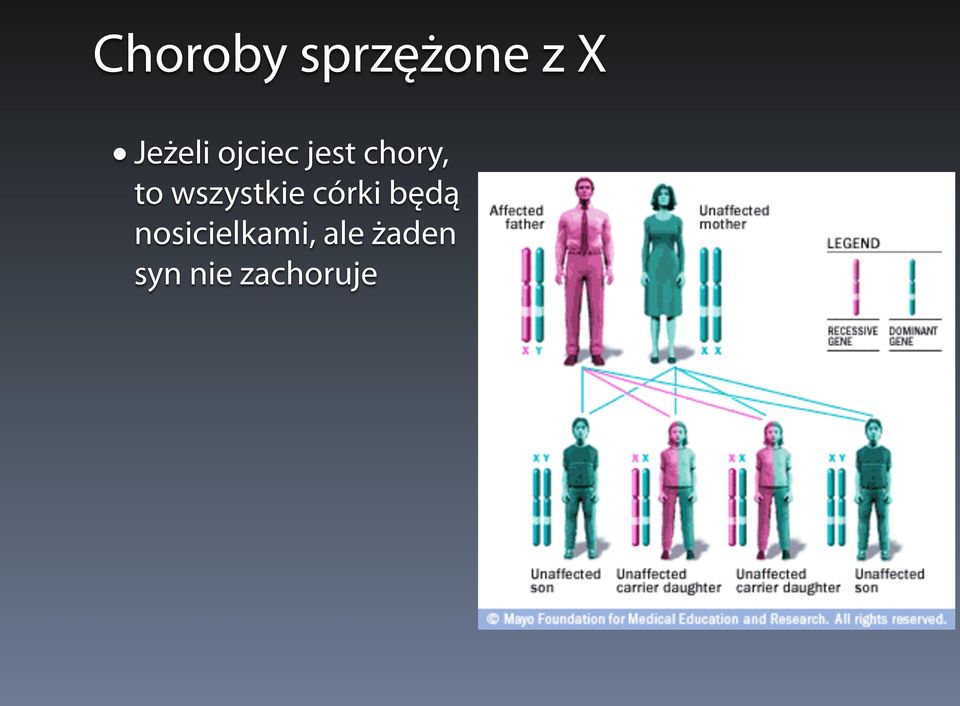 Choroby sprzężone z X

• Jeżeli ojciec jest chory, to wszystkie córki będą nosicielkami, ale żaden syn nie zachoruje

Affected father

Unaffected mother

X Y

X X

LEGEND

RECESSIVE GENE

DOMINANT GENE

X Y

X X

X X

X Y

Unaffected son

Unaffected carrier daughter

Unaffected carrier daughter

Unaffected son

© Mayo Foundation for Medical Education and Research. All rights reserved.